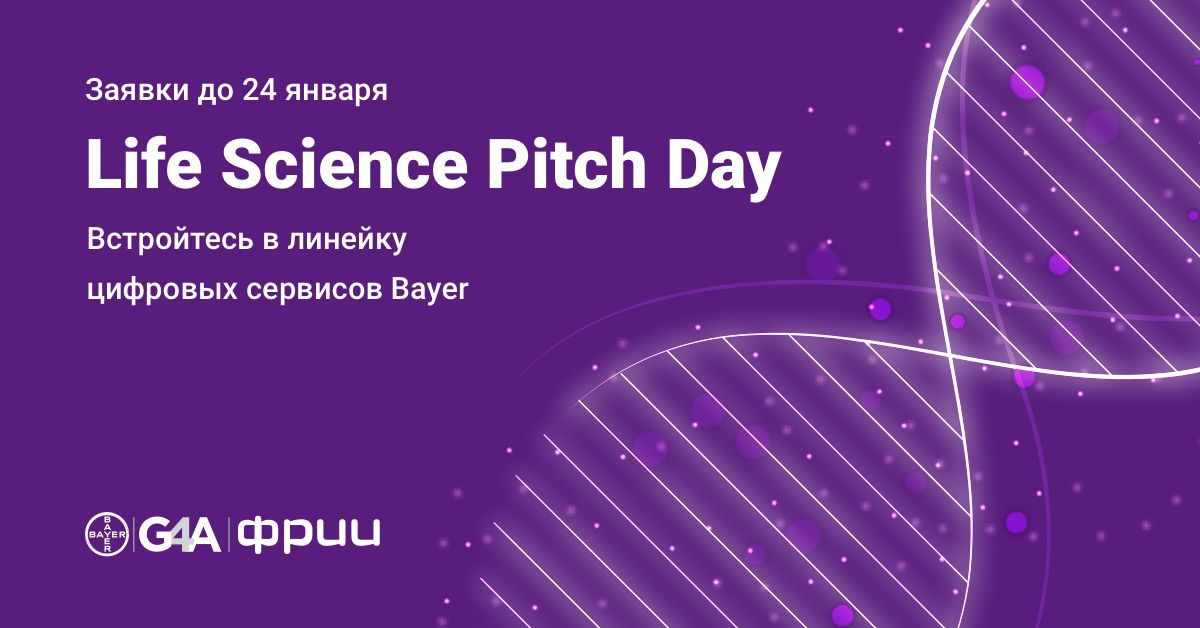 Заявки до 24 января

Life Science Pitch Day

Встройтесь в линейку цифровых сервисов Bayer

BAYER BAYER G4A фрии